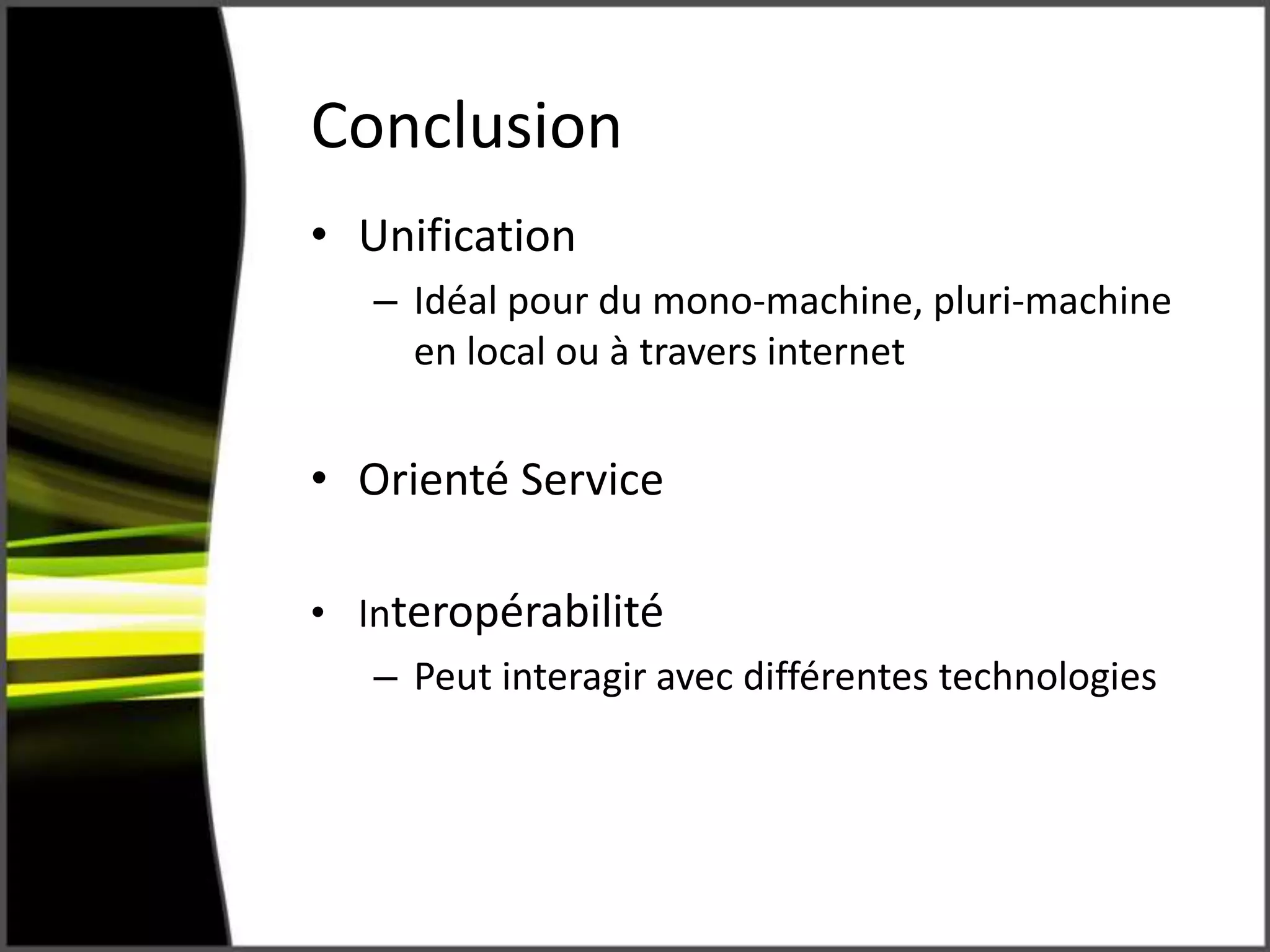 Conclusion

• Unification
– Idéal pour du mono-machine, pluri-machine en local ou à travers internet

• Orienté Service

• Interopérabilité
– Peut interagir avec différentes technologies